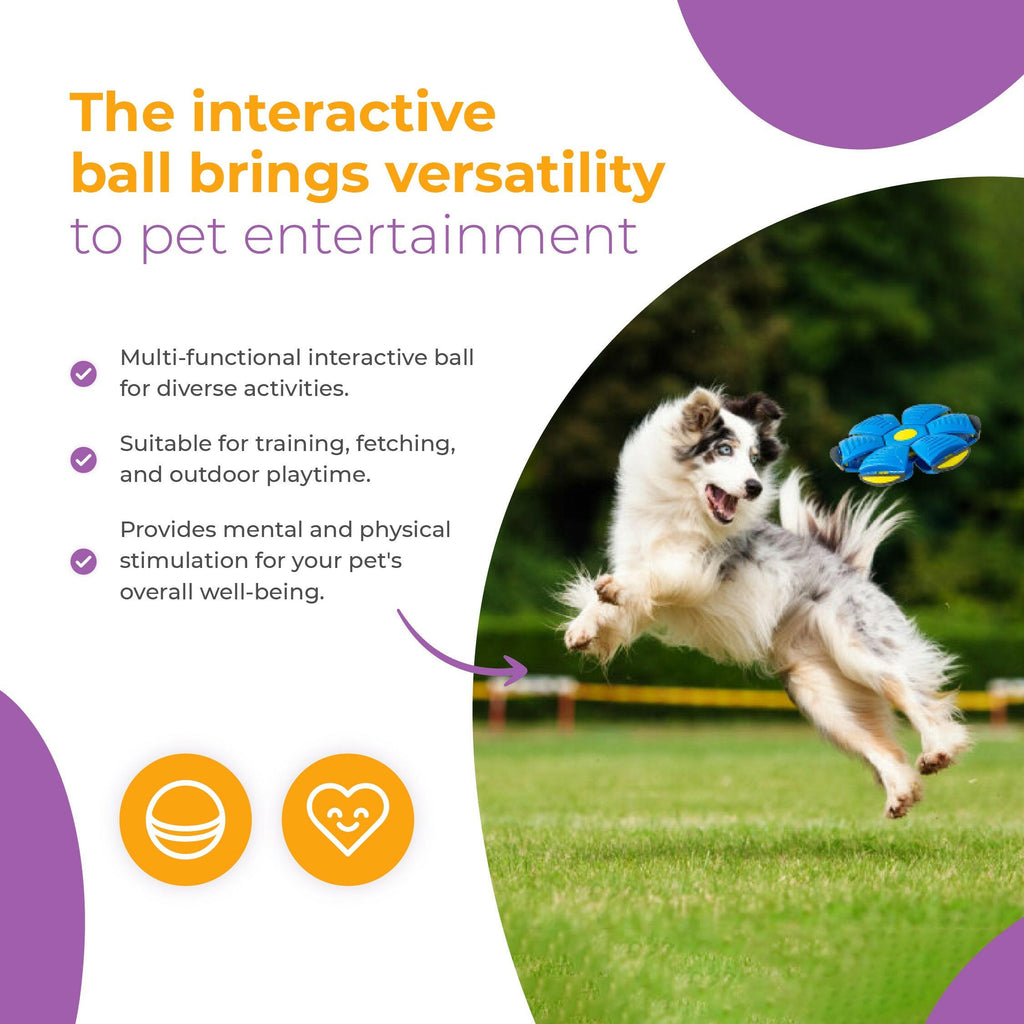 The interactive ball brings versatility to pet entertainment

Multi-functional interactive ball for diverse activities.

Suitable for training, fetching, and outdoor playtime.

Provides mental and physical stimulation for your pet's overall well-being.